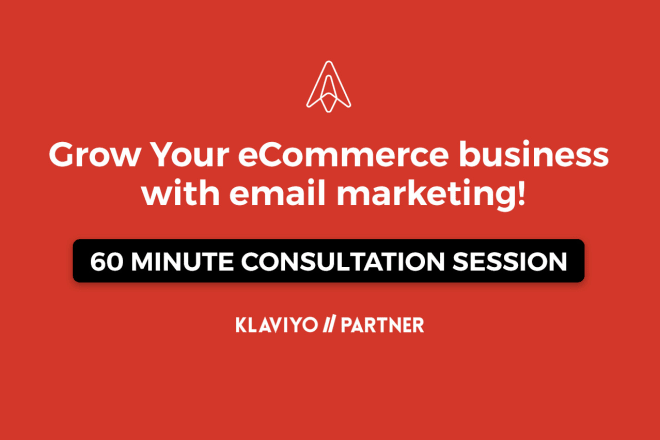 Grow Your eCommerce business with email marketing!

60 MINUTE CONSULTATION SESSION

KLAVIYO // PARTNER